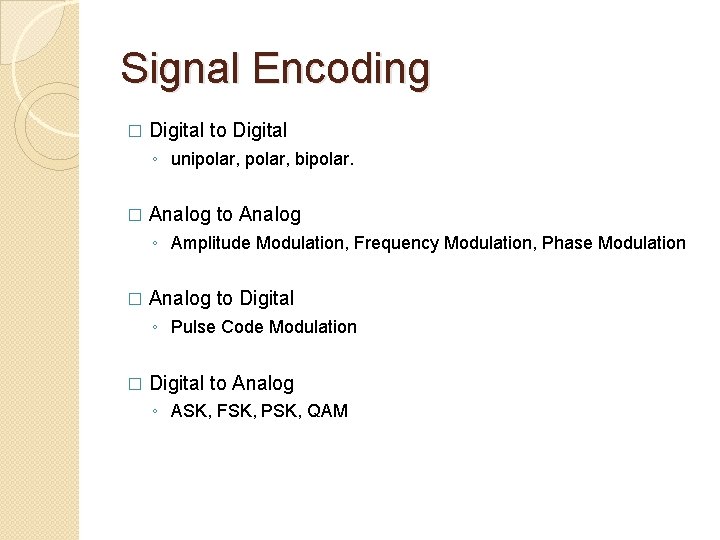 Signal Encoding

□ Digital to Digital
◦ unipolar, polar, bipolar.

□ Analog to Analog
◦ Amplitude Modulation, Frequency Modulation, Phase Modulation

□ Analog to Digital
◦ Pulse Code Modulation

□ Digital to Analog
◦ ASK, FSK, PSK, QAM